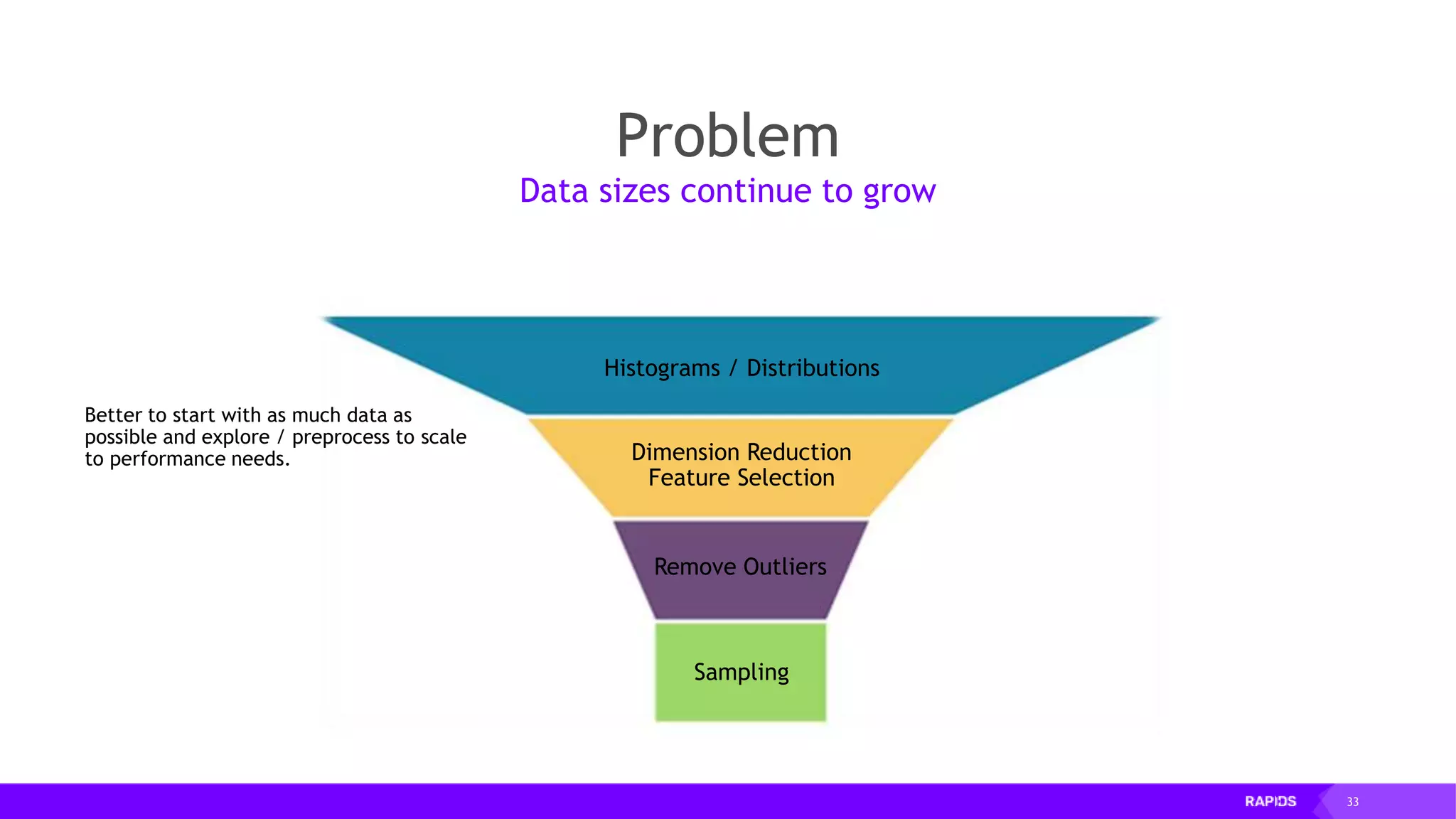 Problem

Data sizes continue to grow

Better to start with as much data as possible and explore / preprocess to scale to performance needs.

Histograms / Distributions

Dimension Reduction
Feature Selection

Remove Outliers

Sampling

RAPIDS 33